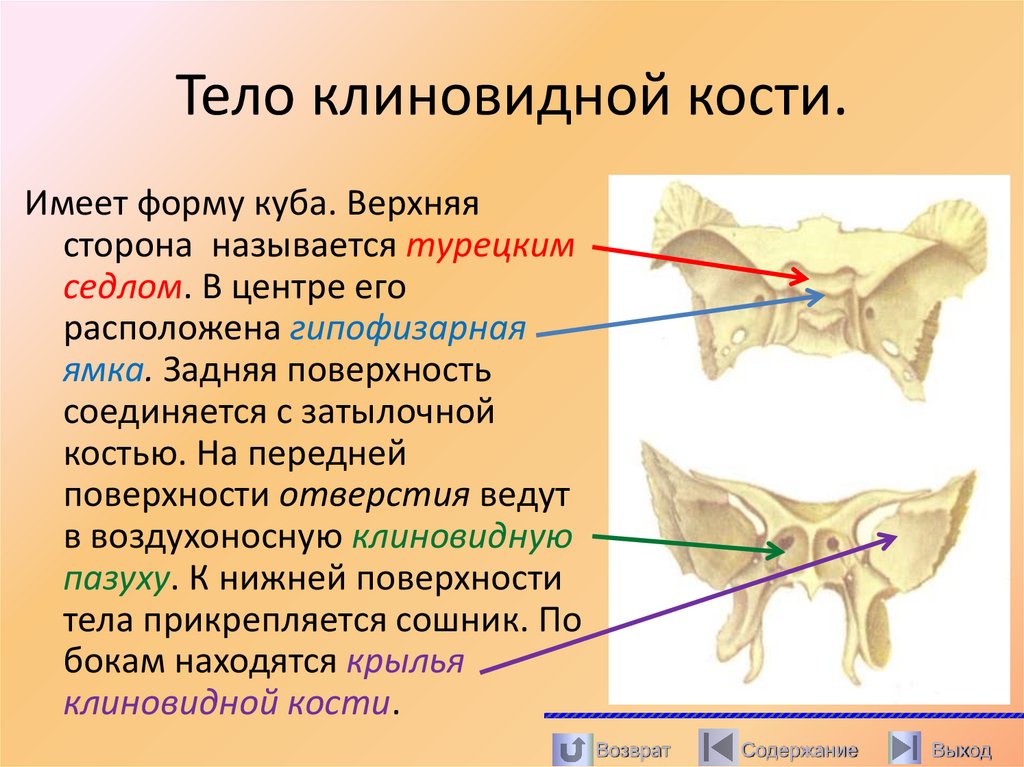 Тело клиновидной кости.

Имеет форму куба. Верхняя сторона называется турецким седлом. В центре его расположена гипофизарная ямка. Задняя поверхность соединяется с затылочной костью. На передней поверхности отверстия ведут в воздухоносную клиновидную пазуху. К нижней поверхности тела прикрепляется сошник. По бокам находятся крылья клиновидной кости.

Возврат Содержание Выход